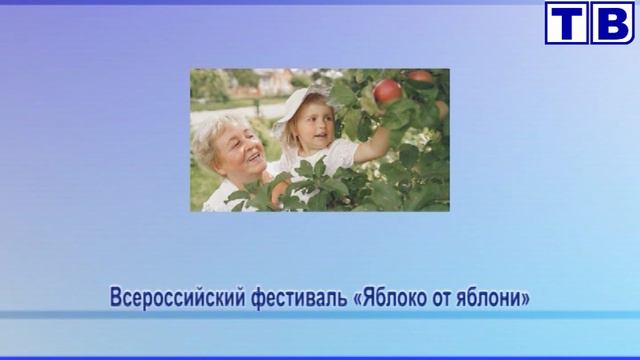 ТВ

Всероссийский фестиваль «Яблоко от яблони»